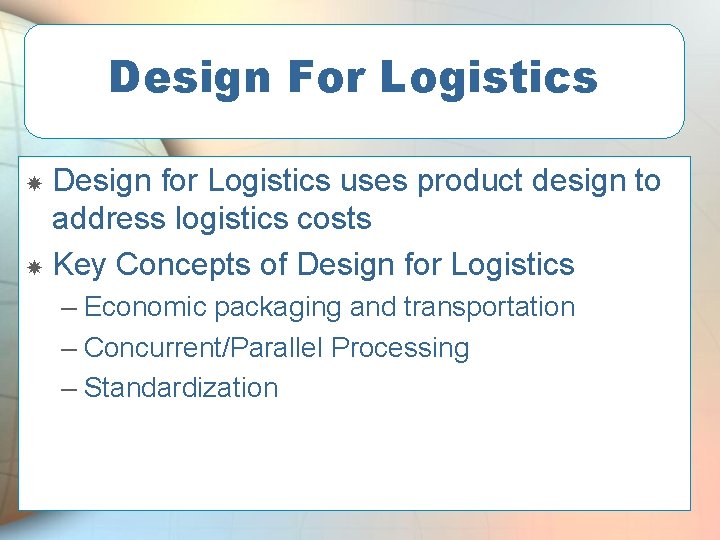 Design For Logistics

Design for Logistics uses product design to address logistics costs

Key Concepts of Design for Logistics

– Economic packaging and transportation

– Concurrent/Parallel Processing

– Standardization